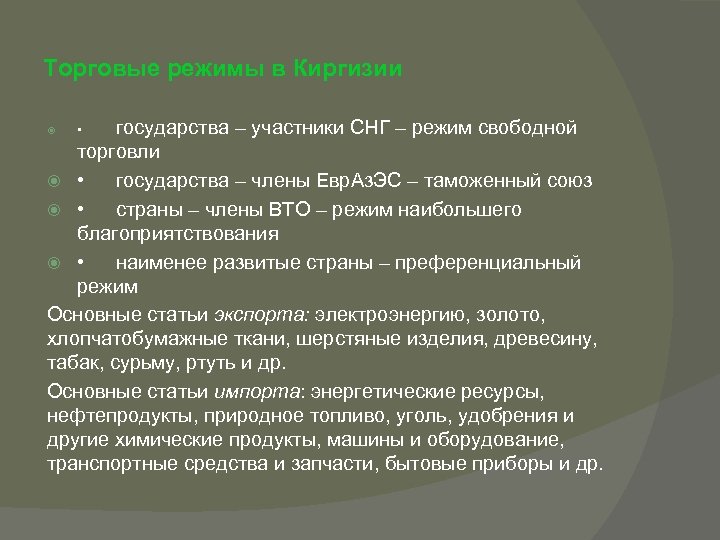 Торговые режимы в Киргизии

• государства – участники СНГ – режим свободной торговли

• государства – члены ЕврАзЭС – таможенный союз

• страны – члены ВТО – режим наибольшего благоприятствования

• наименее развитые страны – преференциальный режим

Основные статьи экспорта: электроэнергию, золото, хлопчатобумажные ткани, шерстяные изделия, древесину, табак, сурьму, ртуть и др.

Основные статьи импорта: энергетические ресурсы, нефтепродукты, природное топливо, уголь, удобрения и другие химические продукты, машины и оборудование, транспортные средства и запчасти, бытовые приборы и др.